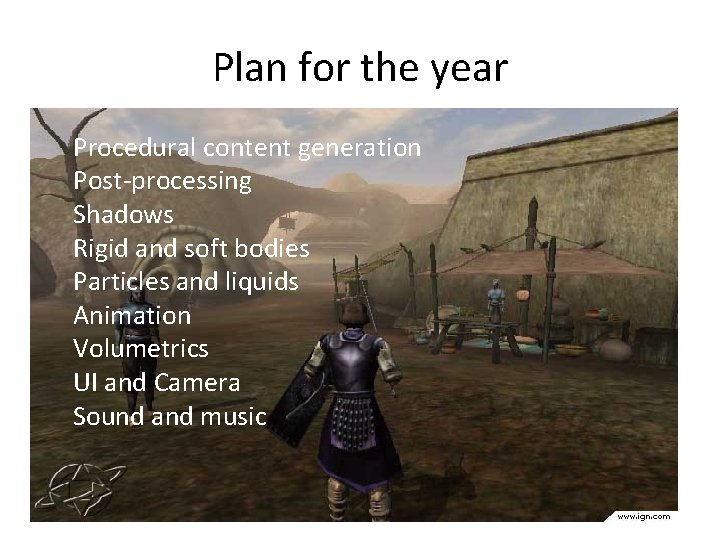 Plan for the year

Procedural content generation
Post-processing
Shadows
Rigid and soft bodies
Particles and liquids
Animation
Volumetrics
UI and Camera
Sound and music

www.ign.com